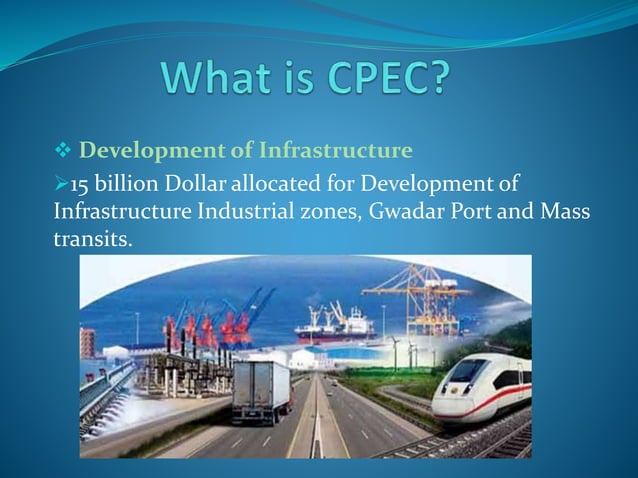 What is CPEC?

❖ Development of Infrastructure

➢15 billion Dollar allocated for Development of Infrastructure Industrial zones, Gwadar Port and Mass transits.